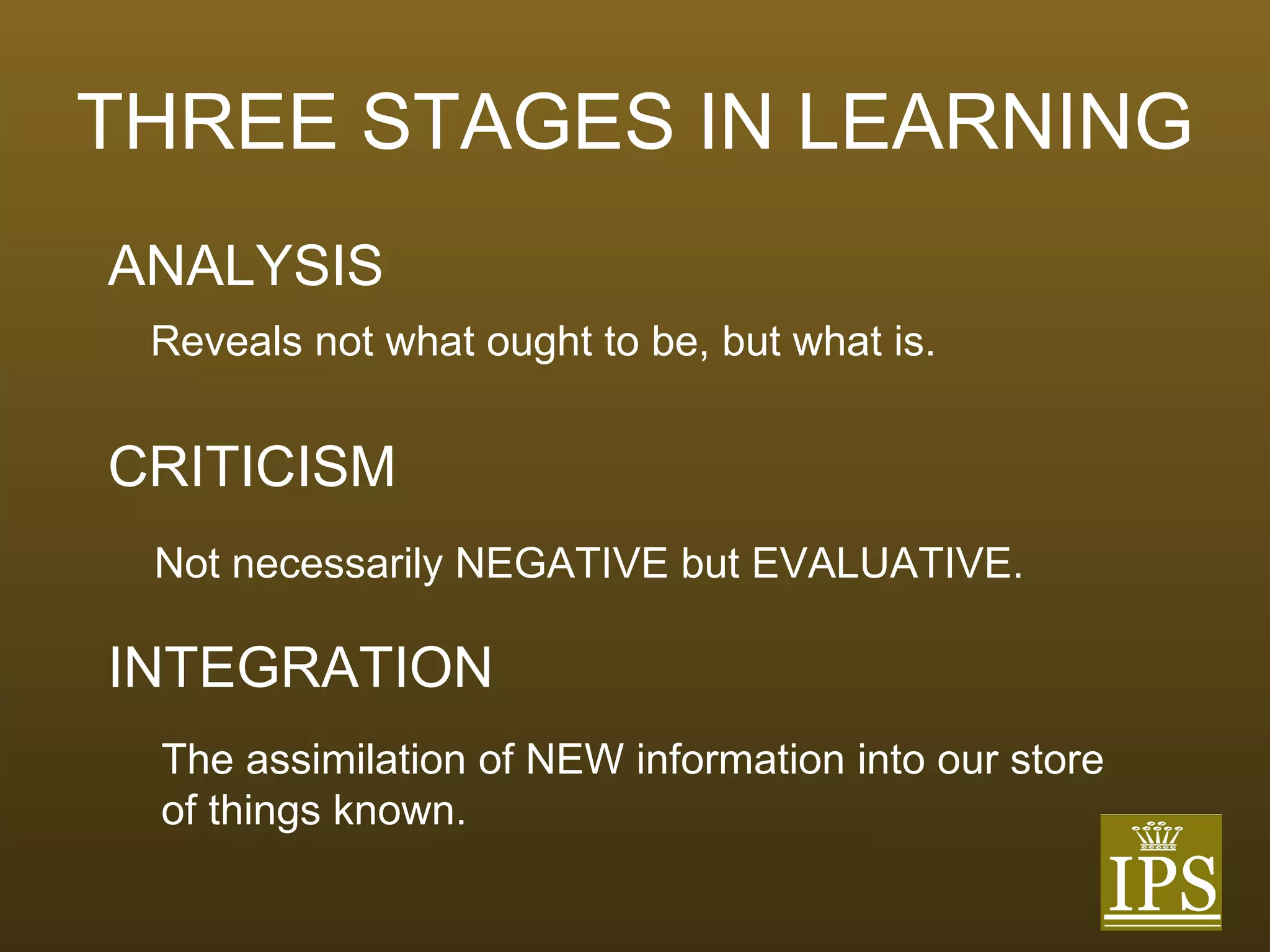 THREE STAGES IN LEARNING

ANALYSIS

Reveals not what ought to be, but what is.

CRITICISM

Not necessarily NEGATIVE but EVALUATIVE.

INTEGRATION

The assimilation of NEW information into our store of things known.

IPS